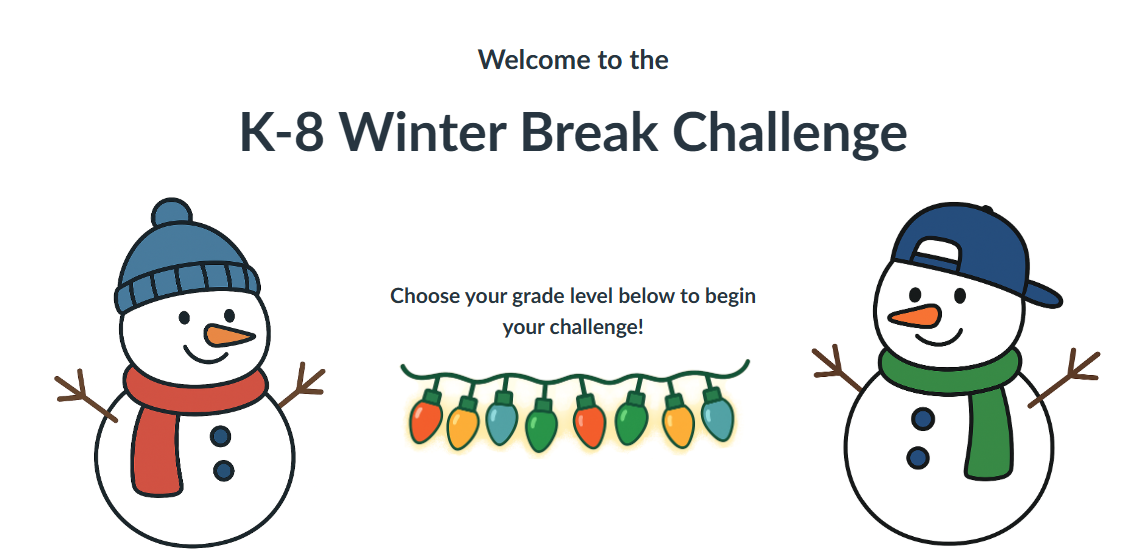 Welcome to the

K-8 Winter Break Challenge

Choose your grade level below to begin your challenge!